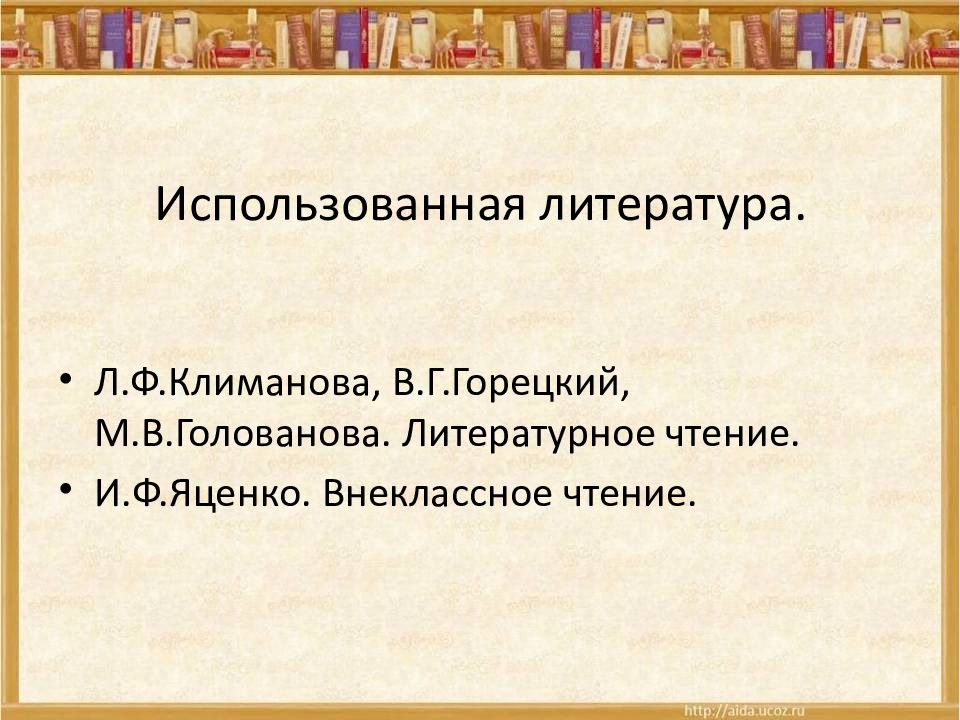 Использованная литература.

• Л.Ф.Климанова, В.Г.Горецкий, М.В.Голованова. Литературное чтение.
• И.Ф.Яценко. Внеклассное чтение.

http://aida.ucoz.ru